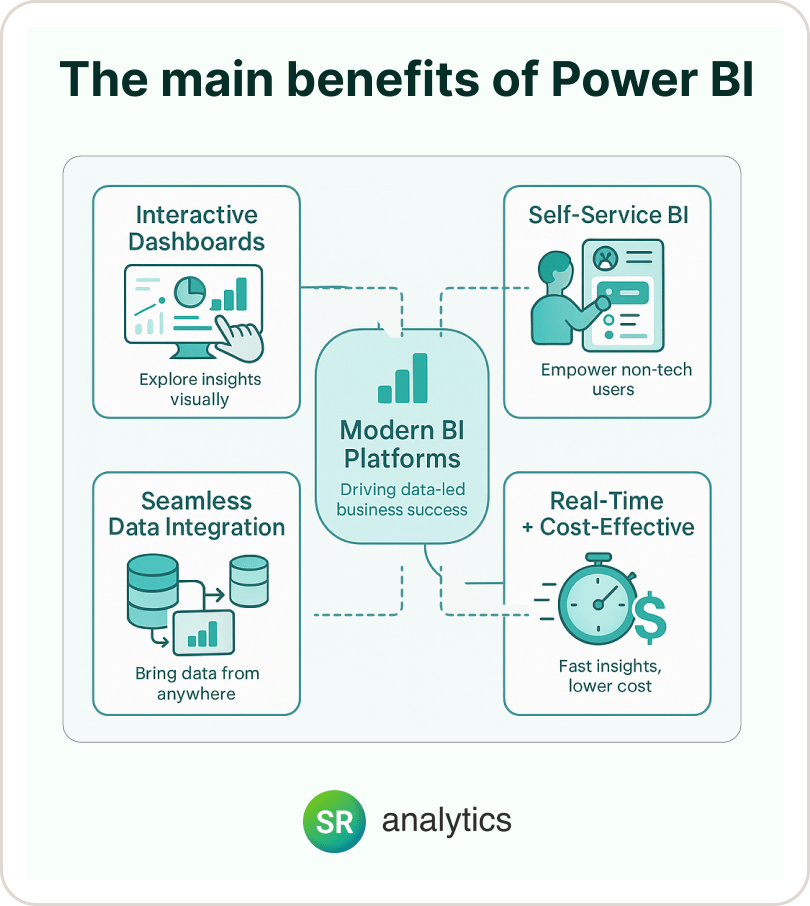 The main benefits of Power BI

Interactive Dashboards

Explore insights visually

Self-Service BI

Empower non-tech users

Modern BI Platforms

Driving data-led business success

Seamless Data Integration

Bring data from anywhere

Real-Time + Cost-Effective

$

Fast insights, lower cost

SR analytics